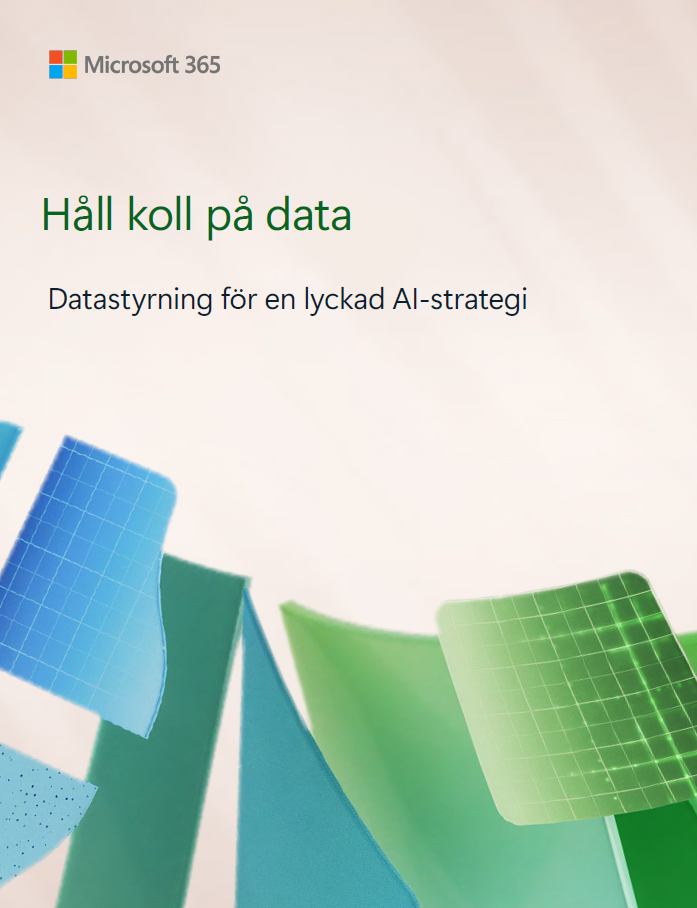 Microsoft 365

Håll koll på data

Datastyrning för en lyckad AI-strategi